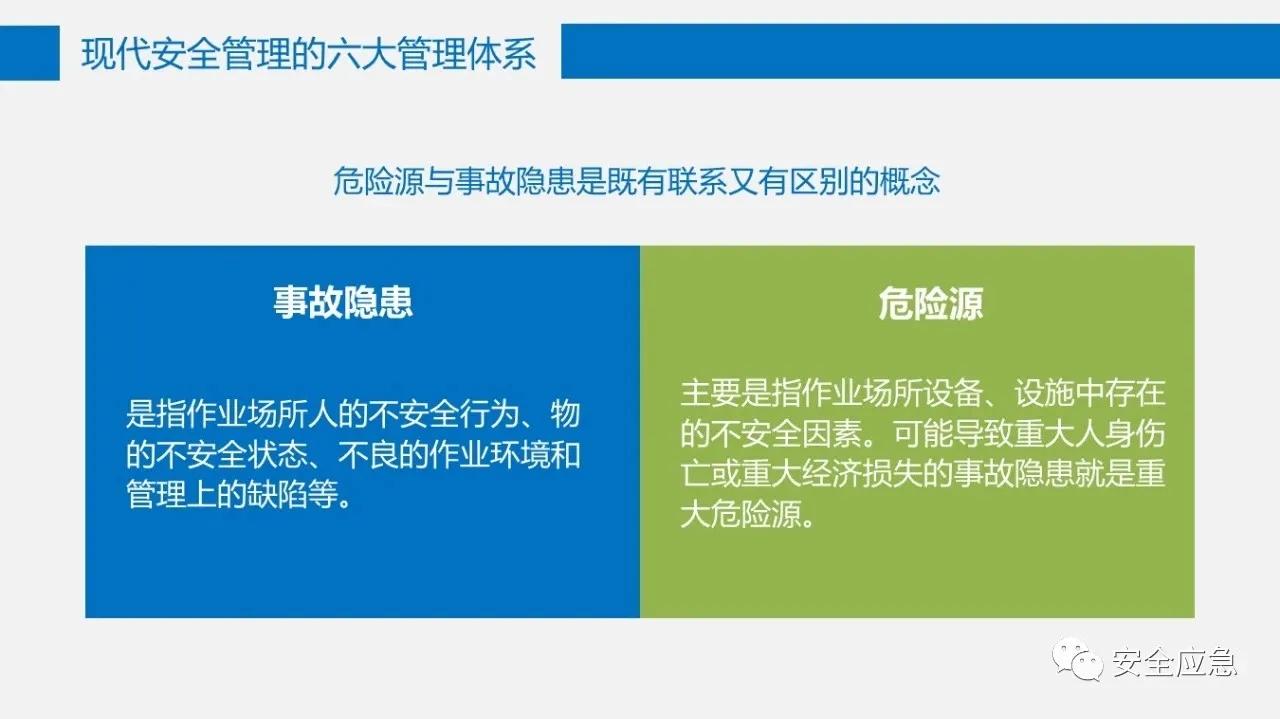 现代安全管理的六大管理体系

危险源与事故隐患是既有联系又有区别的概念

事故隐患

是指作业场所人的不安全行为、物的不安全状态、不良的作业环境和管理上的缺陷等。

危险源

主要是指作业场所设备、设施中存在的不安全因素。可能导致重大人身伤亡或重大经济损失的事故隐患就是重大危险源。

安全应急